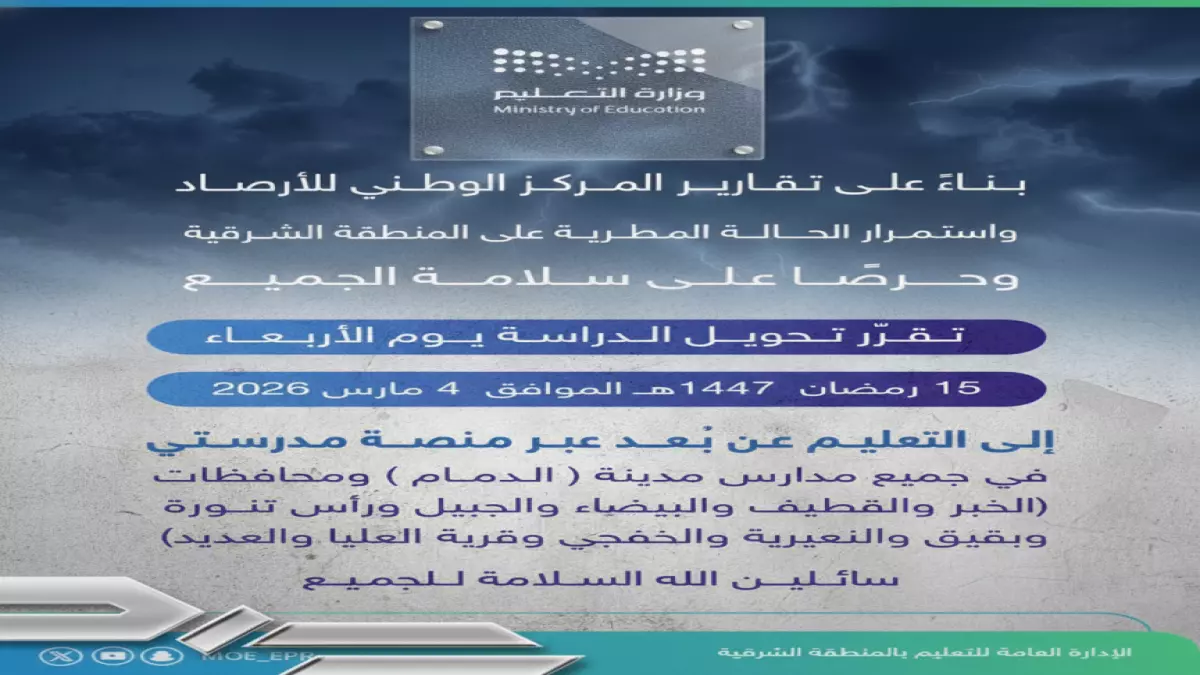 وزارة التعليم
Ministry of Education

بناءً على تقارير المركز الوطني للأرصاد
واستمرار الحالة المطرية على المنطقة الشرقية
وحرصًا على سلامة الجميع

تقرّر تحويل الدراسة يوم الأربعاء

15 رمضان 1447هـ الموافق 4 مارس 2026

إلى التعليم عن بُعد عبر منصة مدرستي
في جميع مدارس مدينة ( الدمام ) ومحافظات
(الخبر والقطيف والبيضاء والجبيل ورأس تنورة
وبقيق والنعيرية والخفجي وقرية العليا والعديد)
سائلين الله السلامة للجميع

MOE_EPR
الإدارة العامة للتعليم بالمنطقة الشرقية